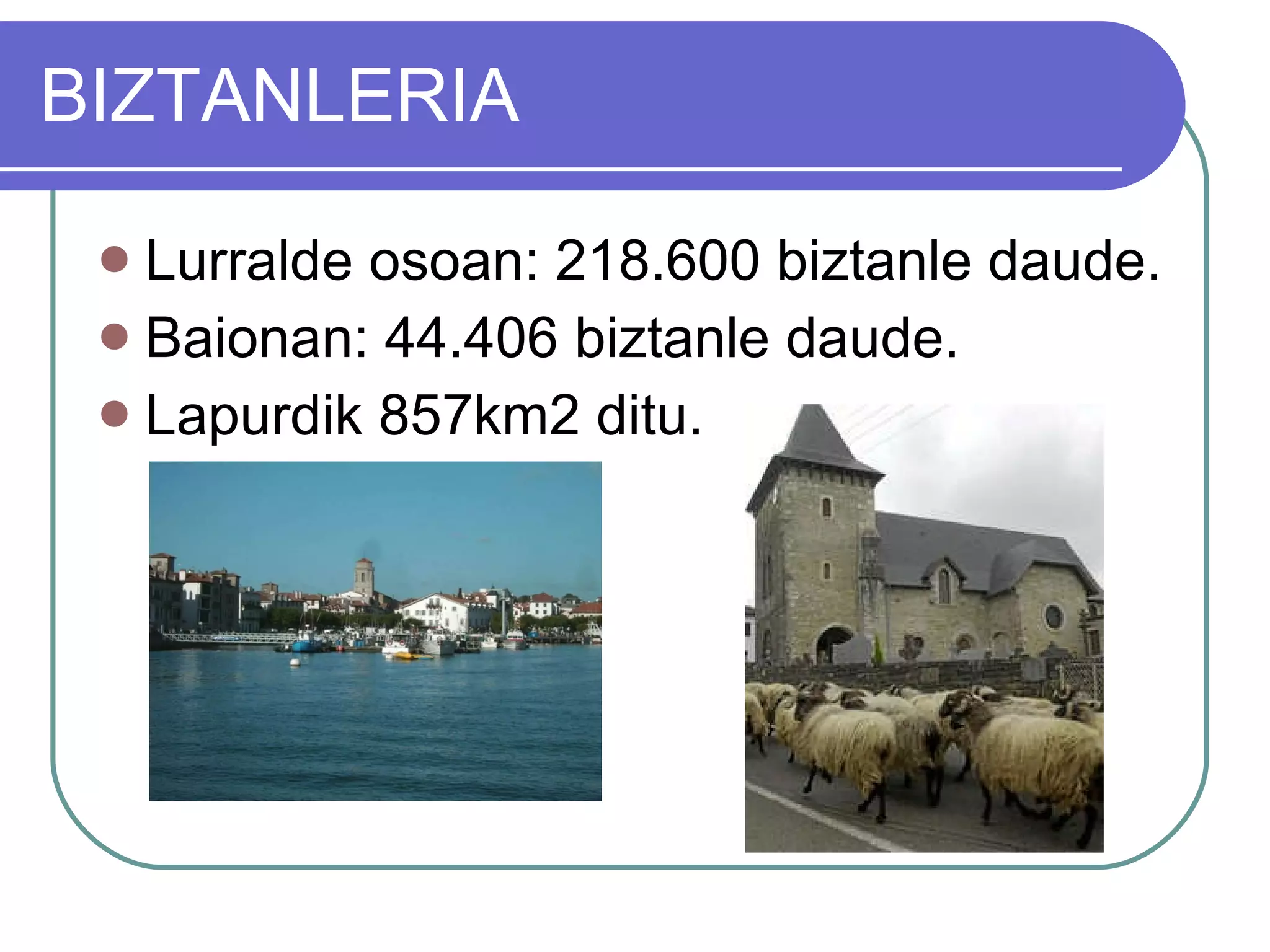 BIZTANLERIA

- Lurralde osoan: 218.600 biztanle daude.
- Baionan: 44.406 biztanle daude.
- Lapurdik 857km2 ditu.